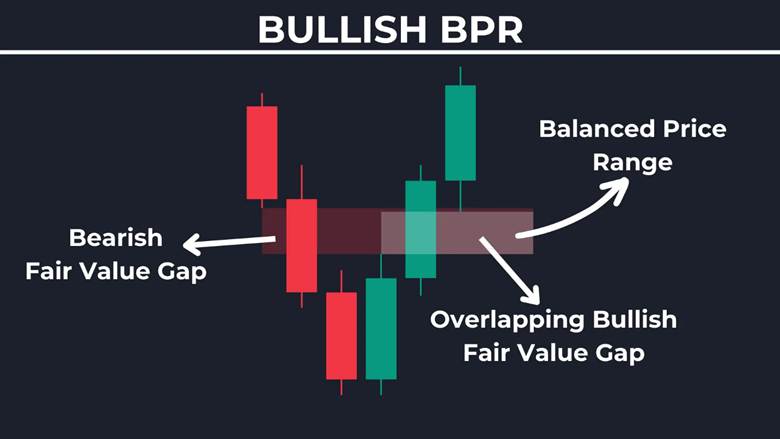 BULLISH BPR

Balanced Price Range

Bearish Fair Value Gap

Overlapping Bullish Fair Value Gap